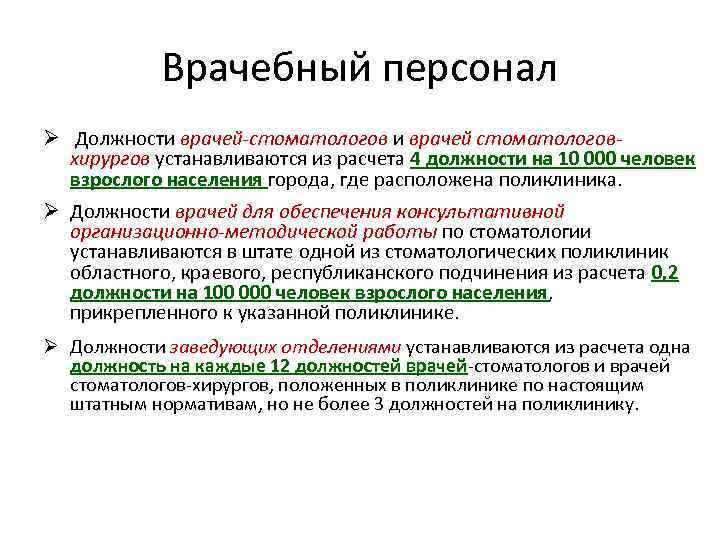 Врачебный персонал

➢ Должности врачей-стоматологов и врачей стоматологов-хирургов устанавливаются из расчета 4 должности на 10 000 человек взрослого населения города, где расположена поликлиника.

➢ Должности врачей для обеспечения консультативной организационно-методической работы по стоматологии устанавливаются в штате одной из стоматологических поликлиник областного, краевого, республиканского подчинения из расчета 0,2 должности на 100 000 человек взрослого населения, прикрепленного к указанной поликлинике.

➢ Должности заведующих отделениями устанавливаются из расчета одна должность на каждые 12 должностей врачей-стоматологов и врачей стоматологов-хирургов, положенных в поликлинике по настоящим штатным нормативам, но не более 3 должностей на поликлинику.